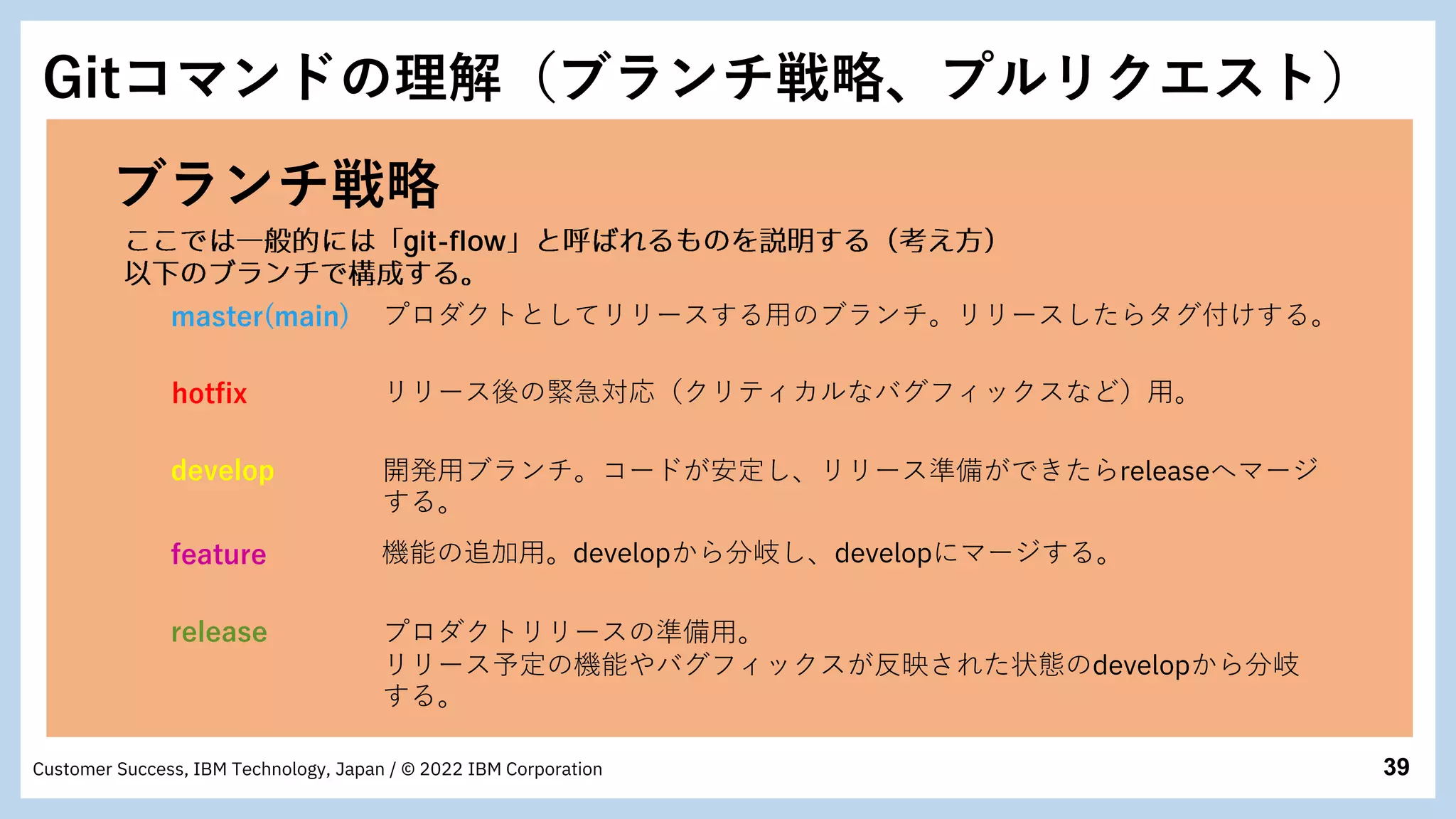 Gitコマンドの理解（ブランチ戦略、プルリクエスト）

ブランチ戦略

ここでは一般的には「git-flow」と呼ばれるものを説明する（考え方）
以下のブランチで構成する。

master(main) プロダクトとしてリリースする用のブランチ。リリースしたらタグ付けする。

hotfix リリース後の緊急対応（クリティカルなバグフィックスなど）用。

develop 開発用ブランチ。コードが安定し、リリース準備ができたらreleaseへマージする。

feature 機能の追加用。developから分岐し、developにマージする。

release プロダクトリリースの準備用。
リリース予定の機能やバグフィックスが反映された状態のdevelopから分岐する。

Customer Success, IBM Technology, Japan / © 2022 IBM Corporation

39